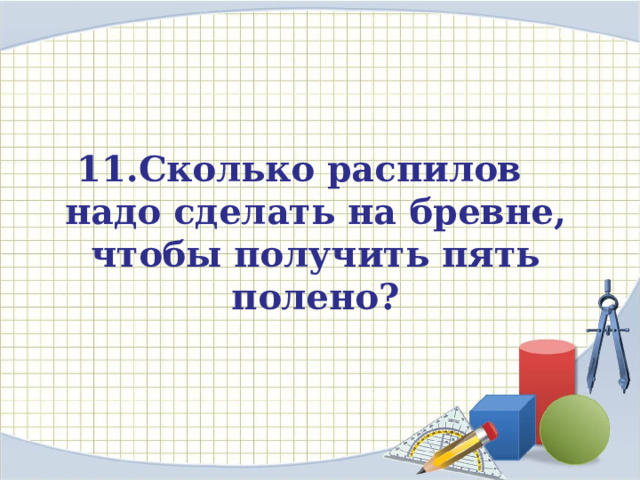 11.Сколько распилов надо сделать на бревне, чтобы получить пять полено?